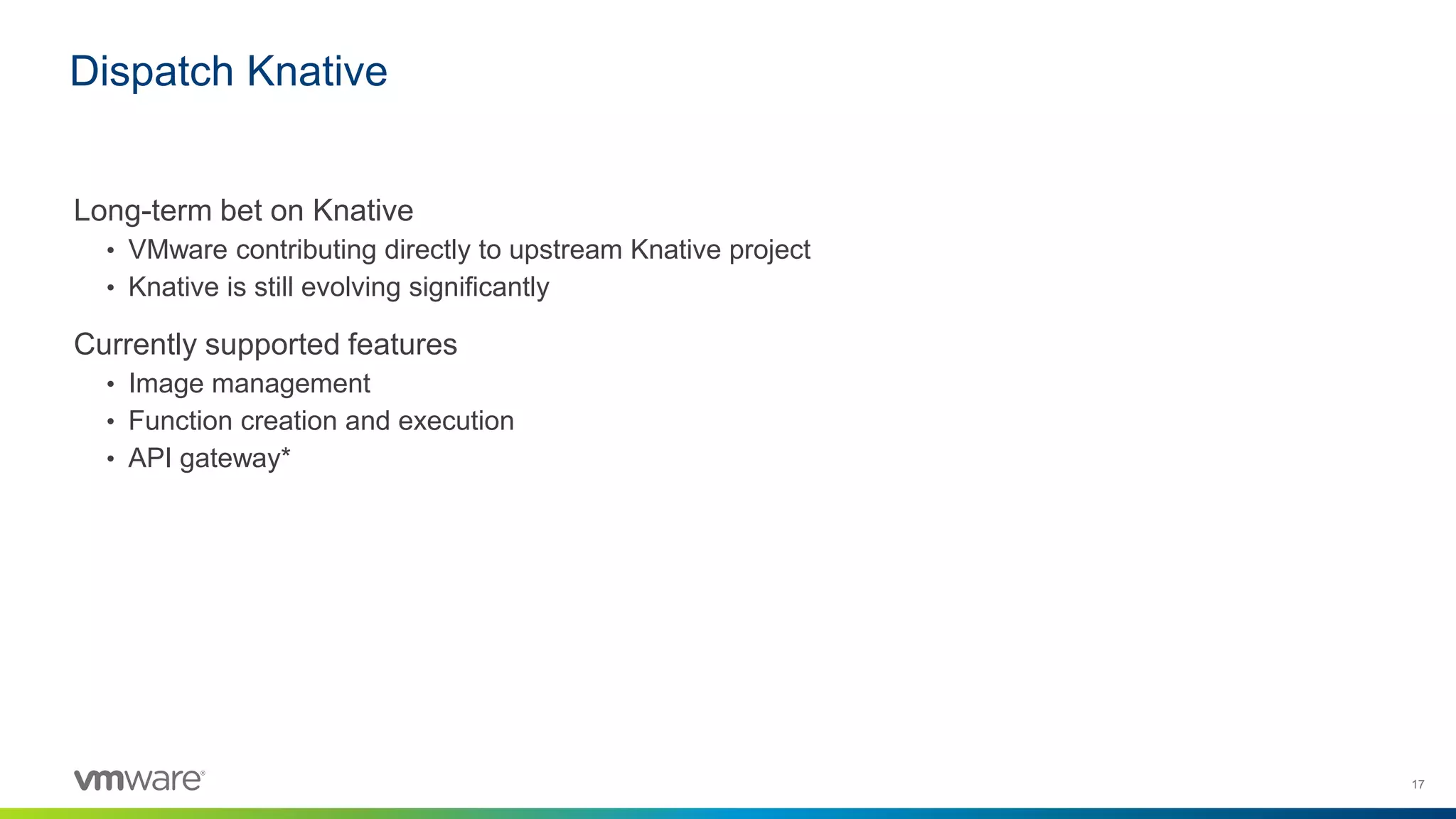 Dispatch Knative

Long-term bet on Knative
• VMware contributing directly to upstream Knative project
• Knative is still evolving significantly

Currently supported features
• Image management
• Function creation and execution
• API gateway*

vmware®

17